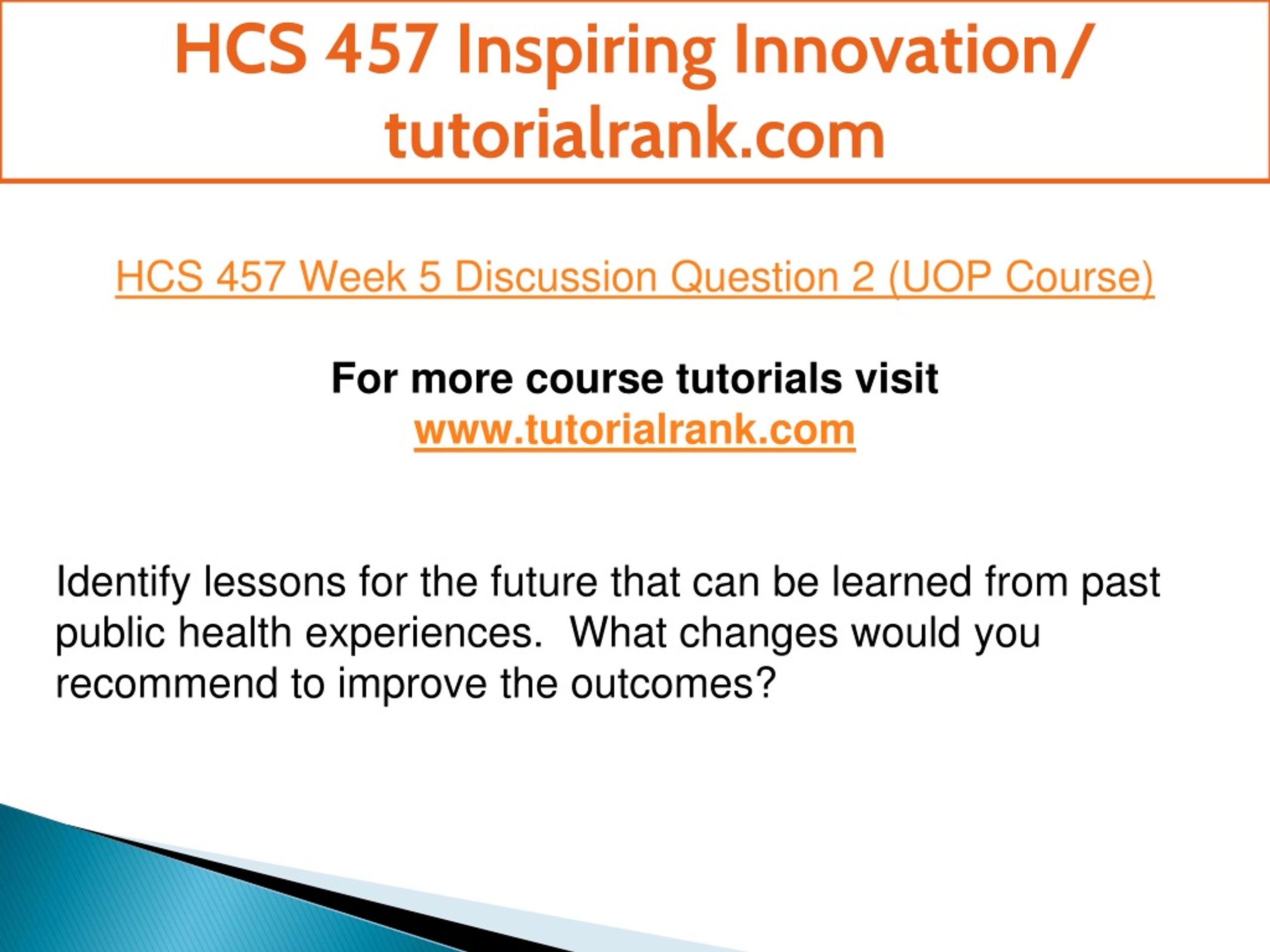 HCS 457 Inspiring Innovation/ tutorialrank.com

HCS 457 Week 5 Discussion Question 2 (UOP Course)

For more course tutorials visit
www.tutorialrank.com

Identify lessons for the future that can be learned from past public health experiences.  What changes would you recommend to improve the outcomes?